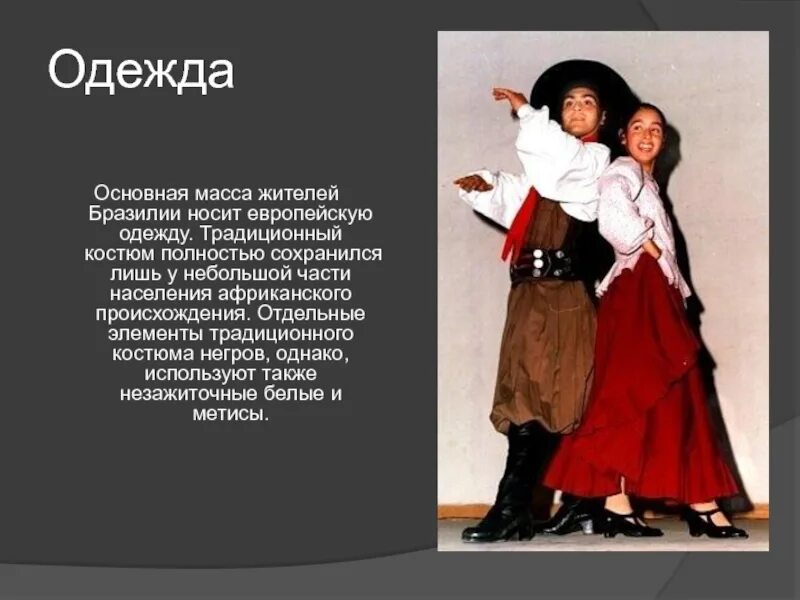 Одежда

Основная масса жителей Бразилии носит европейскую одежду. Традиционный костюм полностью сохранился лишь у небольшой части населения африканского происхождения. Отдельные элементы традиционного костюма негров, однако, используют также незажиточные белые и метисы.